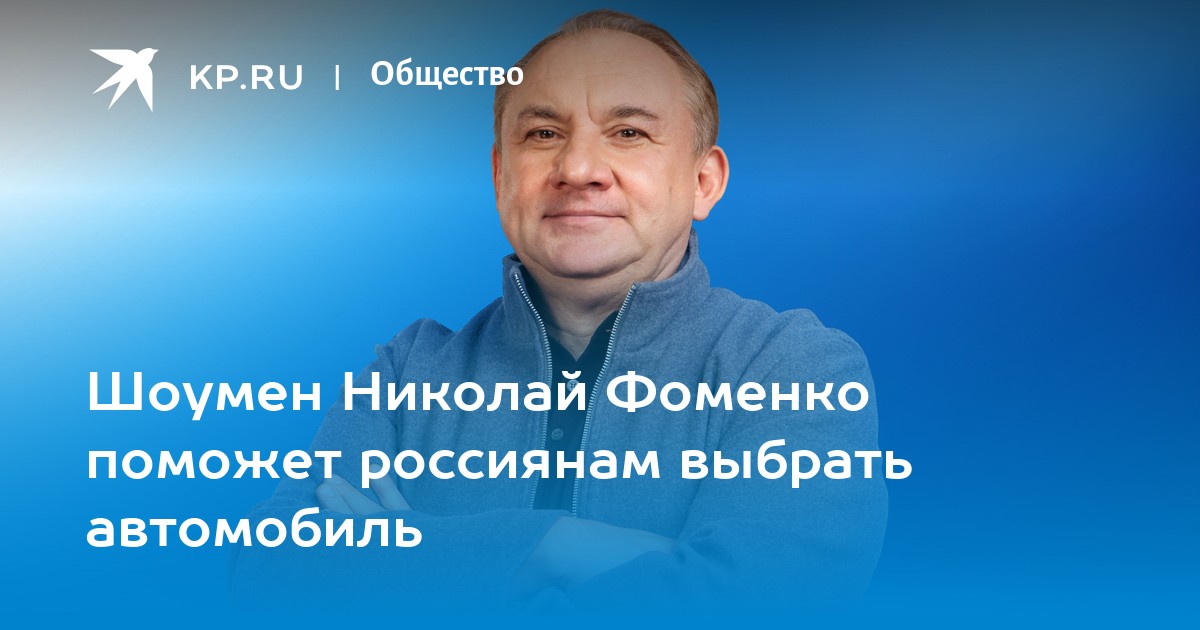 KP.RU | Общество

Шоумен Николай Фоменко поможет россиянам выбрать автомобиль